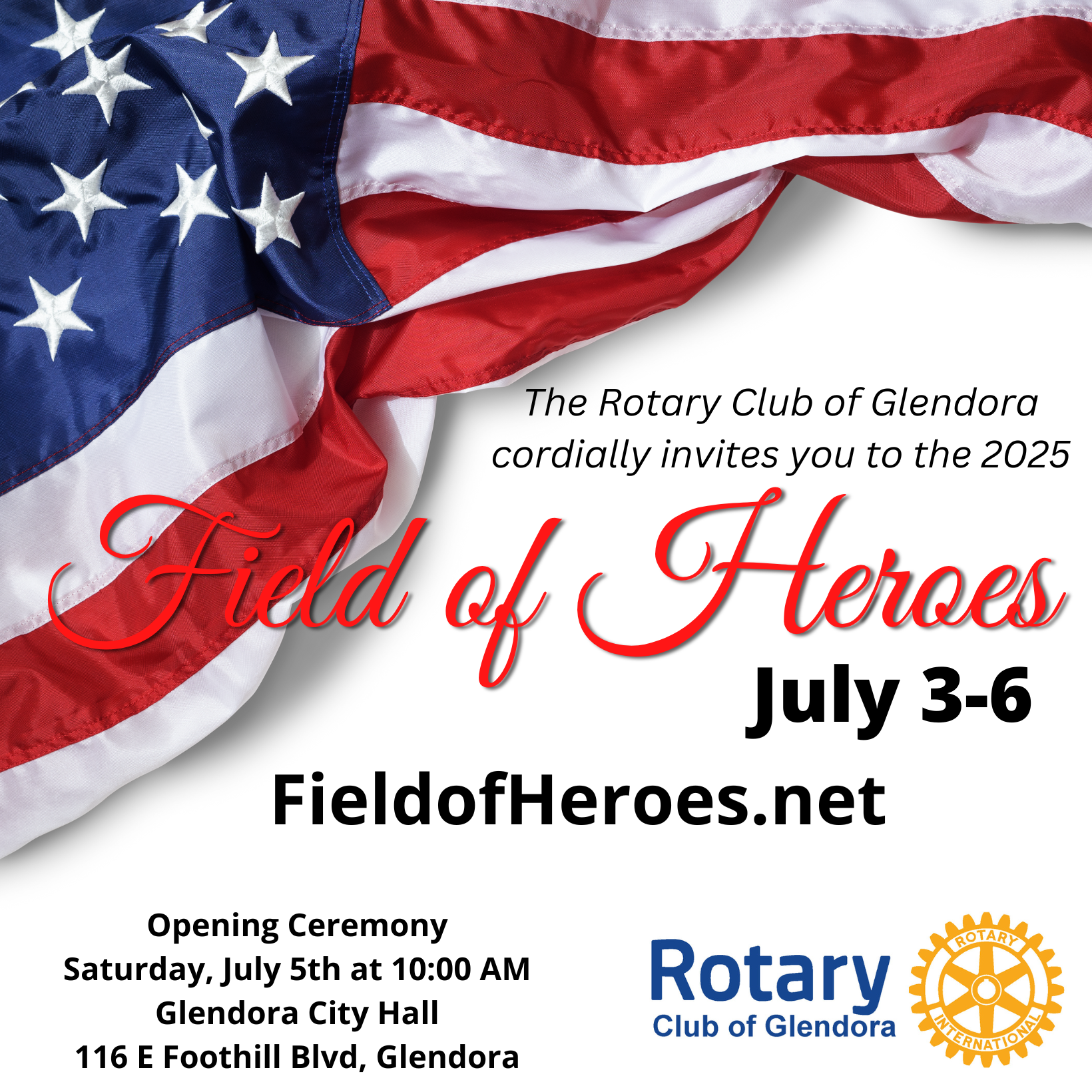 The Rotary Club of Glendora cordially invites you to the 2025

Field of Heroes

July 3-6

FieldofHeroes.net

Opening Ceremony
Saturday, July 5th at 10:00 AM
Glendora City Hall
116 E Foothill Blvd, Glendora

Rotary
Club of Glendora

ROTARY INTERNATIONAL